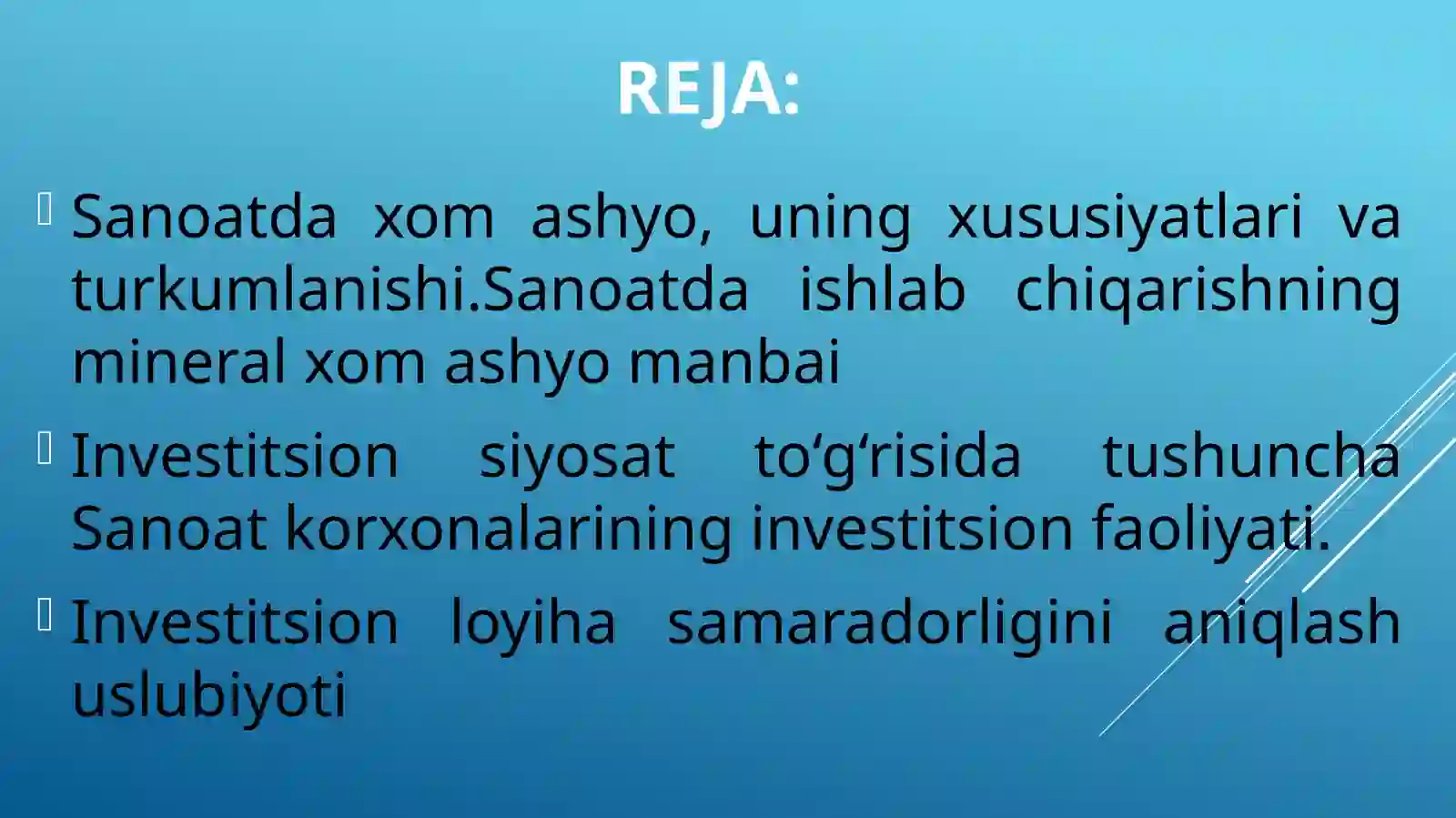 REJA:

Sanoatda xom ashyo, uning xususiyatlari va turkumlanishi.Sanoatda ishlab chiqarishning mineral xom ashyo manbai

Investitsion siyosat to‘g‘risida tushuncha Sanoat korxonalarining investitsion faoliyati.

Investitsion loyiha samaradorligini aniqlash uslubiyoti